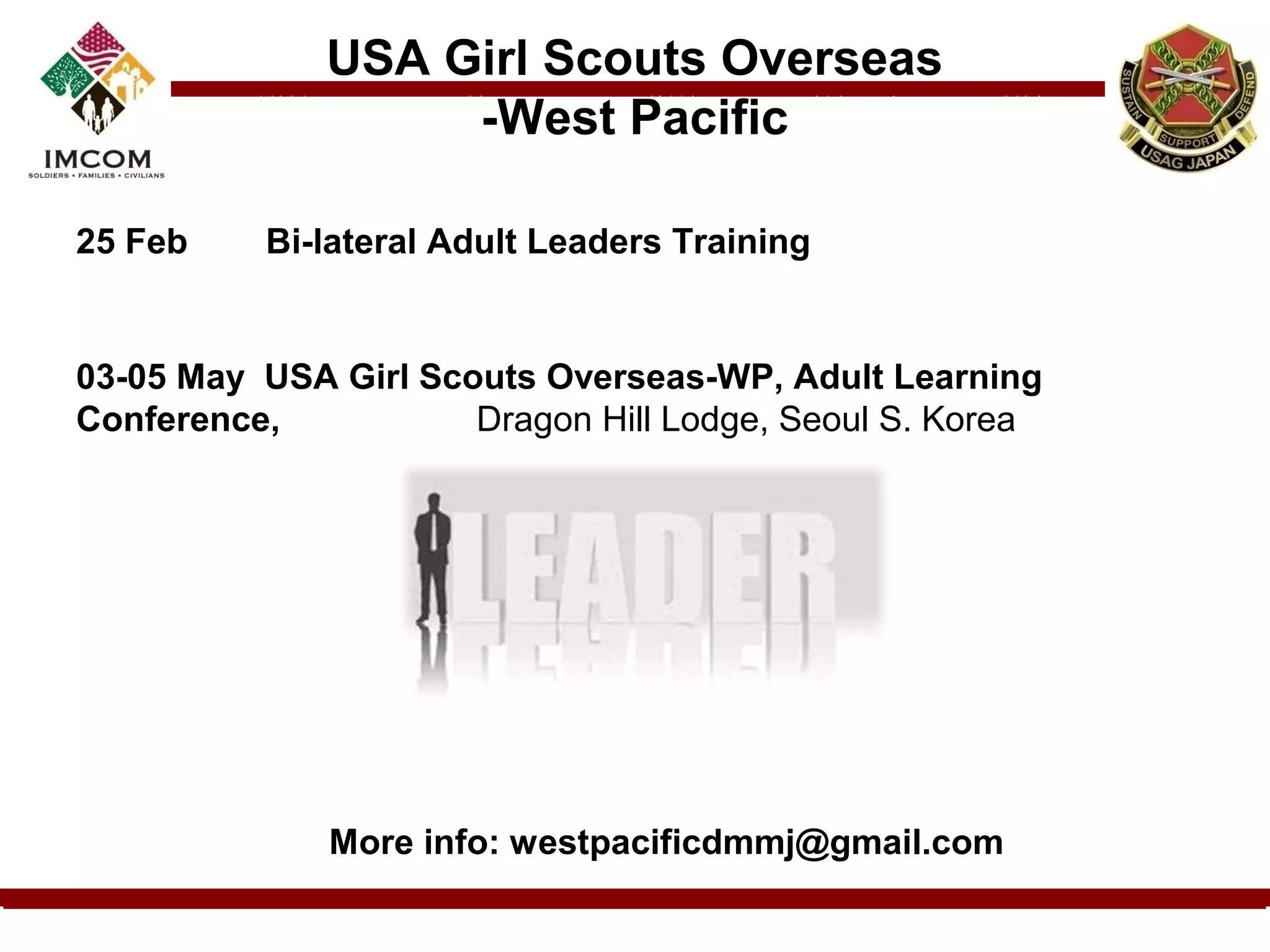 IMCOM
SOLDIERS • FAMILIES • CIVILIANS

USA Girl Scouts Overseas -West Pacific

SUSTAIN SUPPORT DEFEND
USAG JAPAN

25 Feb Bi-lateral Adult Leaders Training

03-05 May USA Girl Scouts Overseas-WP, Adult Learning Conference, Dragon Hill Lodge, Seoul S. Korea

LEADER

More info: westpacificdmmj@gmail.com